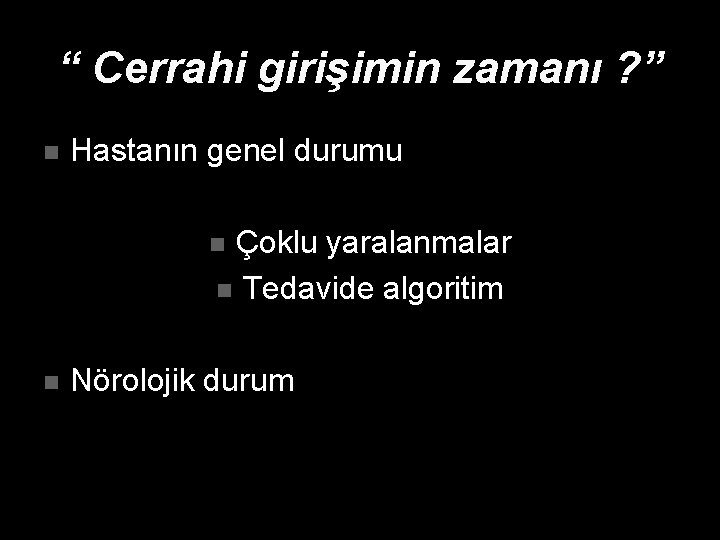 “ Cerrahi girişimin zamanı ?”

Hastanın genel durumu

Çoklu yaralanmalar

Tedavide algoritim

Nörolojik durum